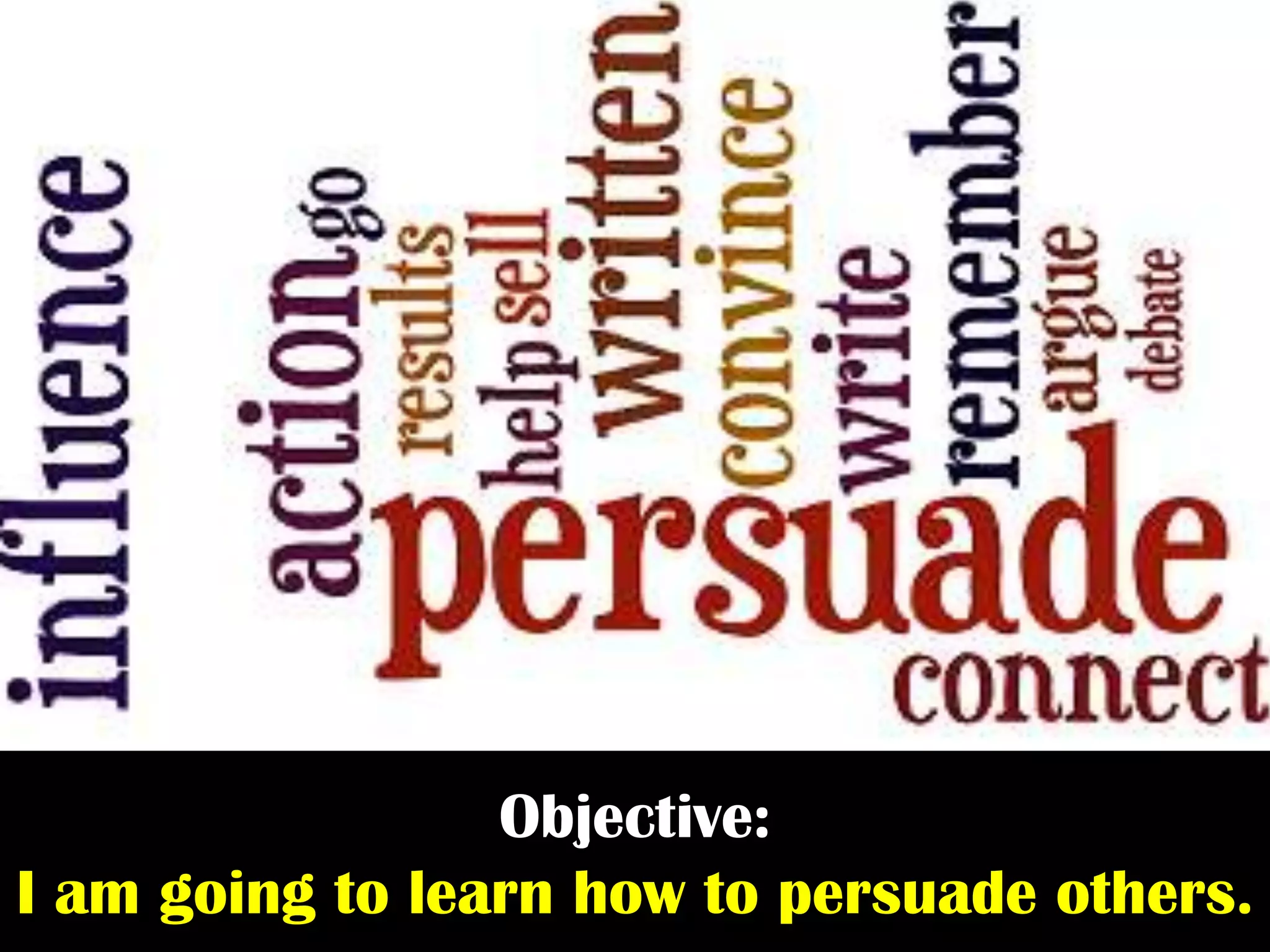 influence
action
go
results
help
sell
written
convince
write
remember
argue
debate
persuade
connect

Objective:
I am going to learn how to persuade others.